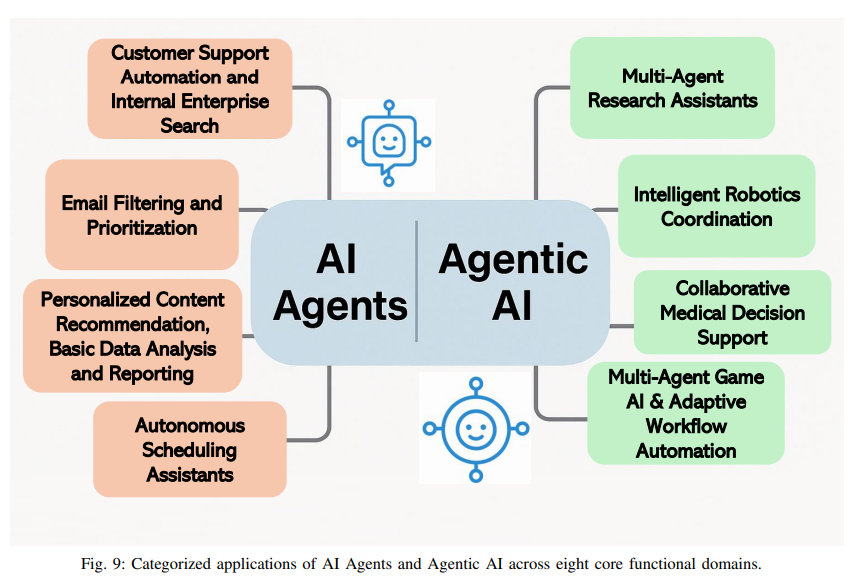 Customer Support Automation and Internal Enterprise Search

Email Filtering and Prioritization

Personalized Content Recommendation, Basic Data Analysis and Reporting

Autonomous Scheduling Assistants

AI Agents

Agentic AI

Multi-Agent Research Assistants

Intelligent Robotics Coordination

Collaborative Medical Decision Support

Multi-Agent Game AI & Adaptive Workflow Automation

Fig. 9: Categorized applications of AI Agents and Agentic AI across eight core functional domains.